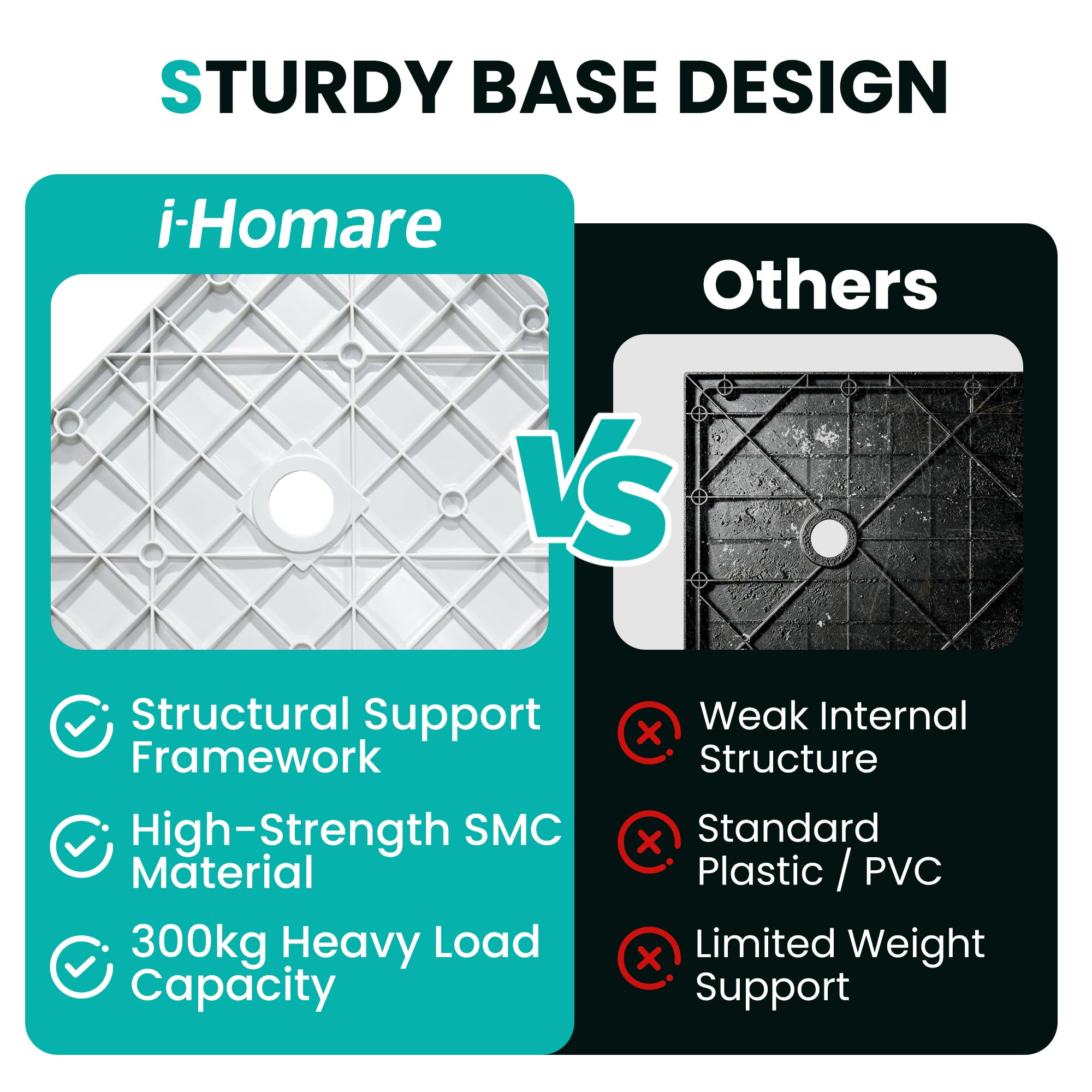 STURDY BASE DESIGN

i-Homare

Structural Support Framework

High-Strength SMC Material

300kg Heavy Load Capacity

VS

Others

Weak Internal Structure

Standard Plastic / PVC

Limited Weight Support